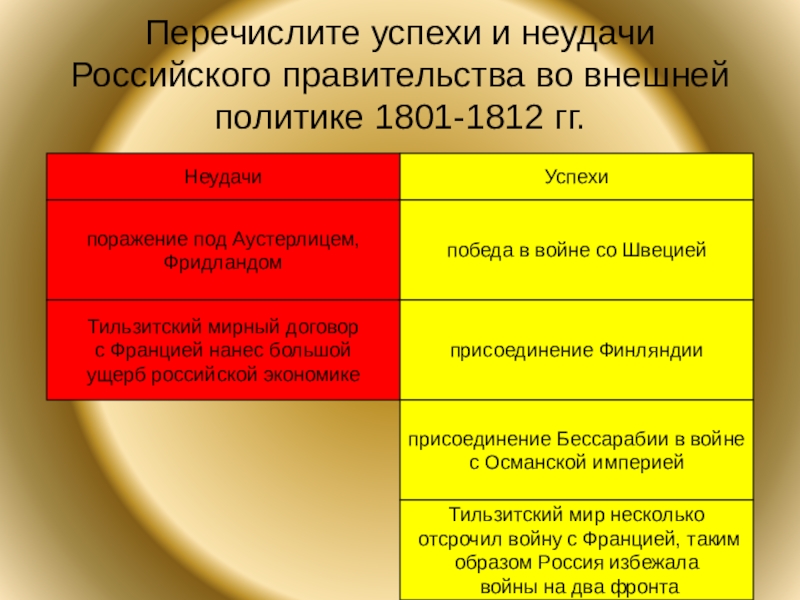 Перечислите успехи и неудачи Российского правительства во внешней политике 1801-1812 гг.

| Неудачи | Успехи |
|---|---|
| поражение под Аустерлицем, Фридландом | победа в войне со Швецией |
| Тильзитский мирный договор с Францией нанес большой ущерб российской экономике | присоединение Финляндии |
| | присоединение Бессарабии в войне с Османской империей |
| | Тильзитский мир несколько отсрочил войну с Францией, таким образом Россия избежала войны на два фронта |